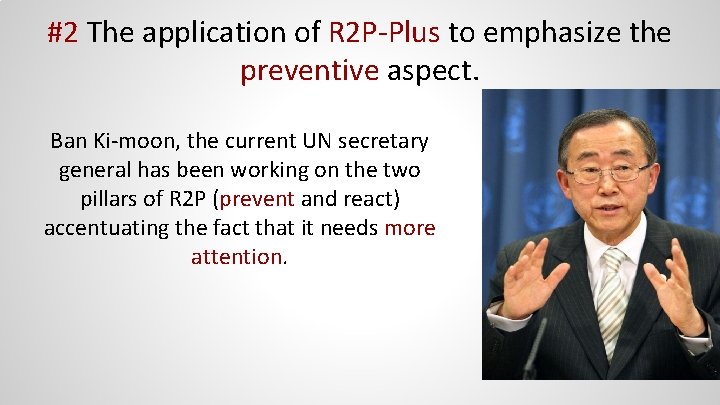 #2 The application of R2P-Plus to emphasize the preventive aspect.

Ban Ki-moon, the current UN secretary general has been working on the two pillars of R2P (prevent and react) accentuating the fact that it needs more attention.